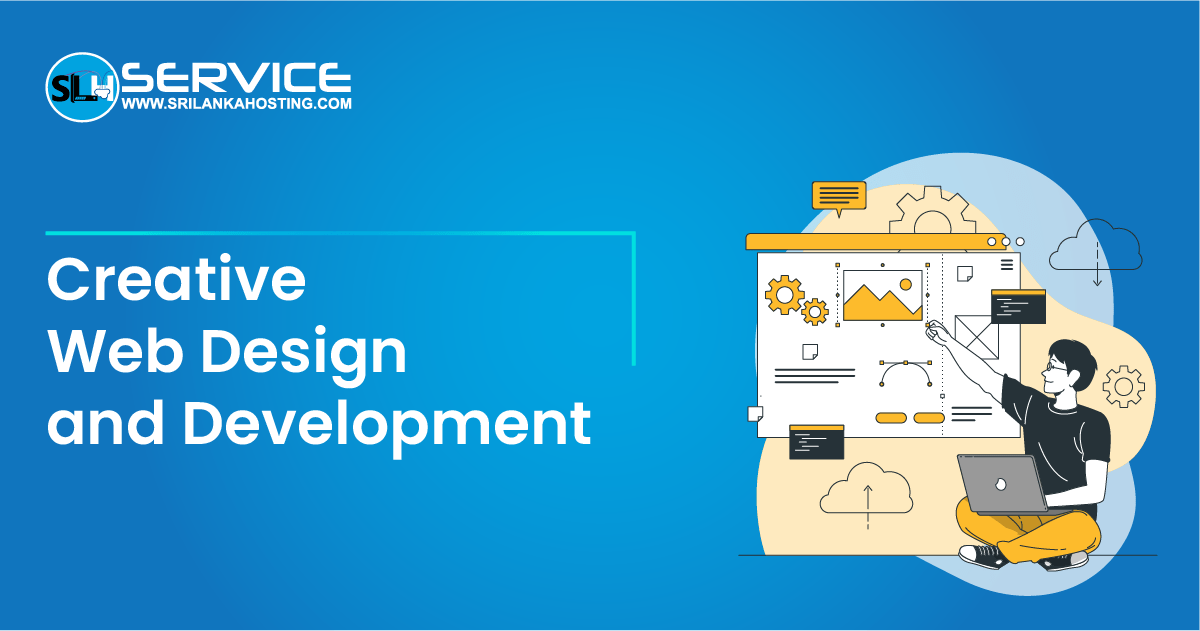 SLH SERVICE
WWW.SRILANKAHOSTING.COM

Creative
Web Design
and Development